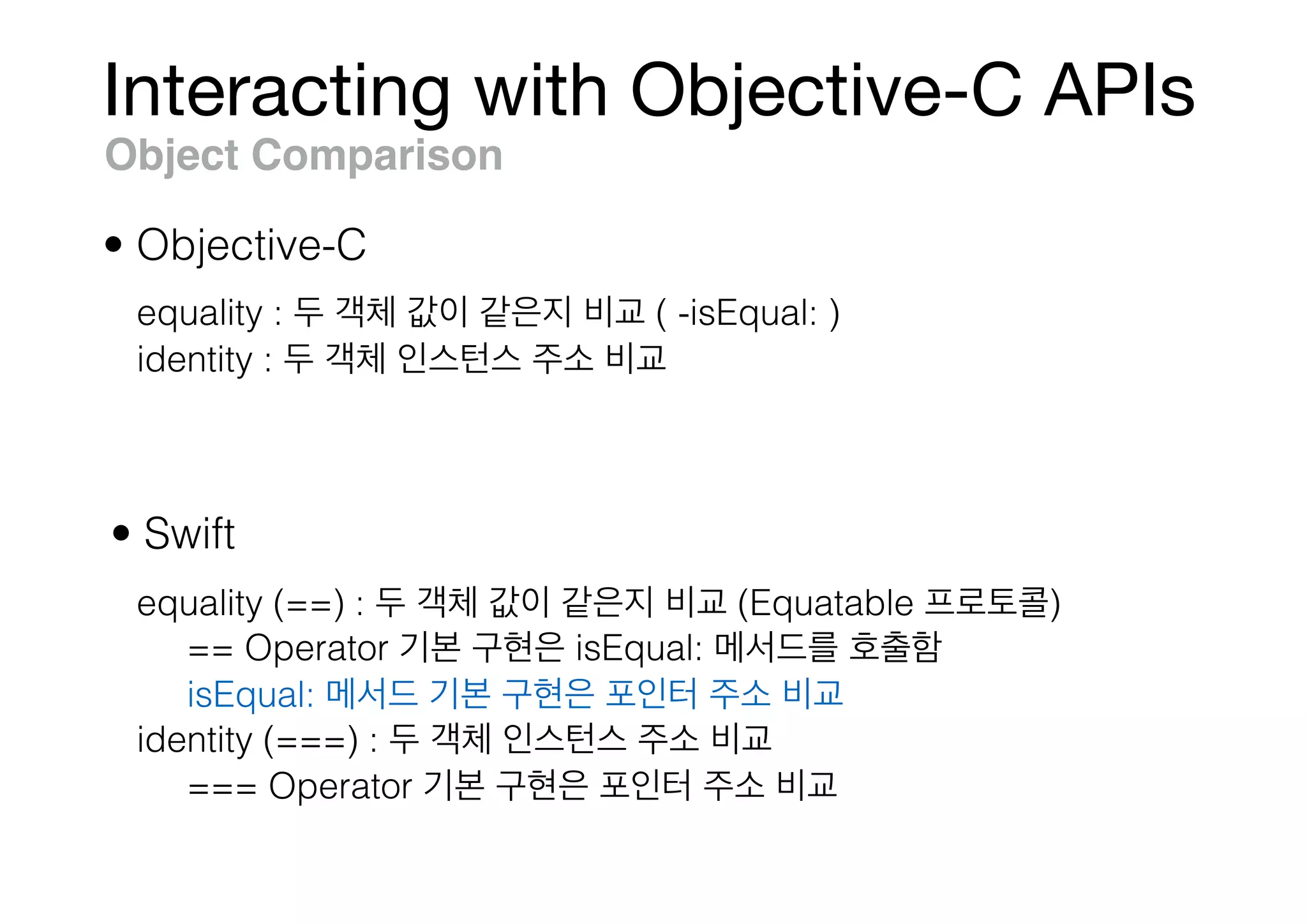 Interacting with Objective-C APIs
Object Comparison

• Objective-C

equality : 두 객체 값이 같은지 비교 ( -isEqual: )
identity : 두 객체 인스턴스 주소 비교

• Swift

equality (==) : 두 객체 값이 같은지 비교 (Equatable 프로토콜)
== Operator 기본 구현은 isEqual: 메서드를 호출함
isEqual: 메서드 기본 구현은 포인터 주소 비교
identity (===) : 두 객체 인스턴스 주소 비교
=== Operator 기본 구현은 포인터 주소 비교